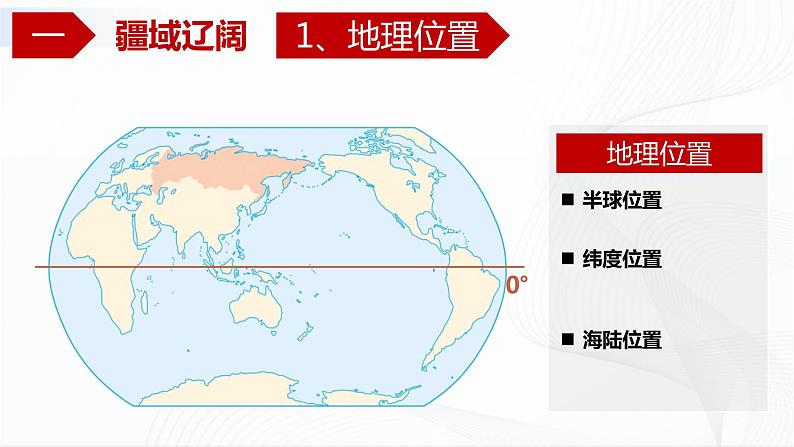 一　疆域辽阔　1、地理位置

0°

地理位置
■ 半球位置
■ 纬度位置
■ 海陆位置